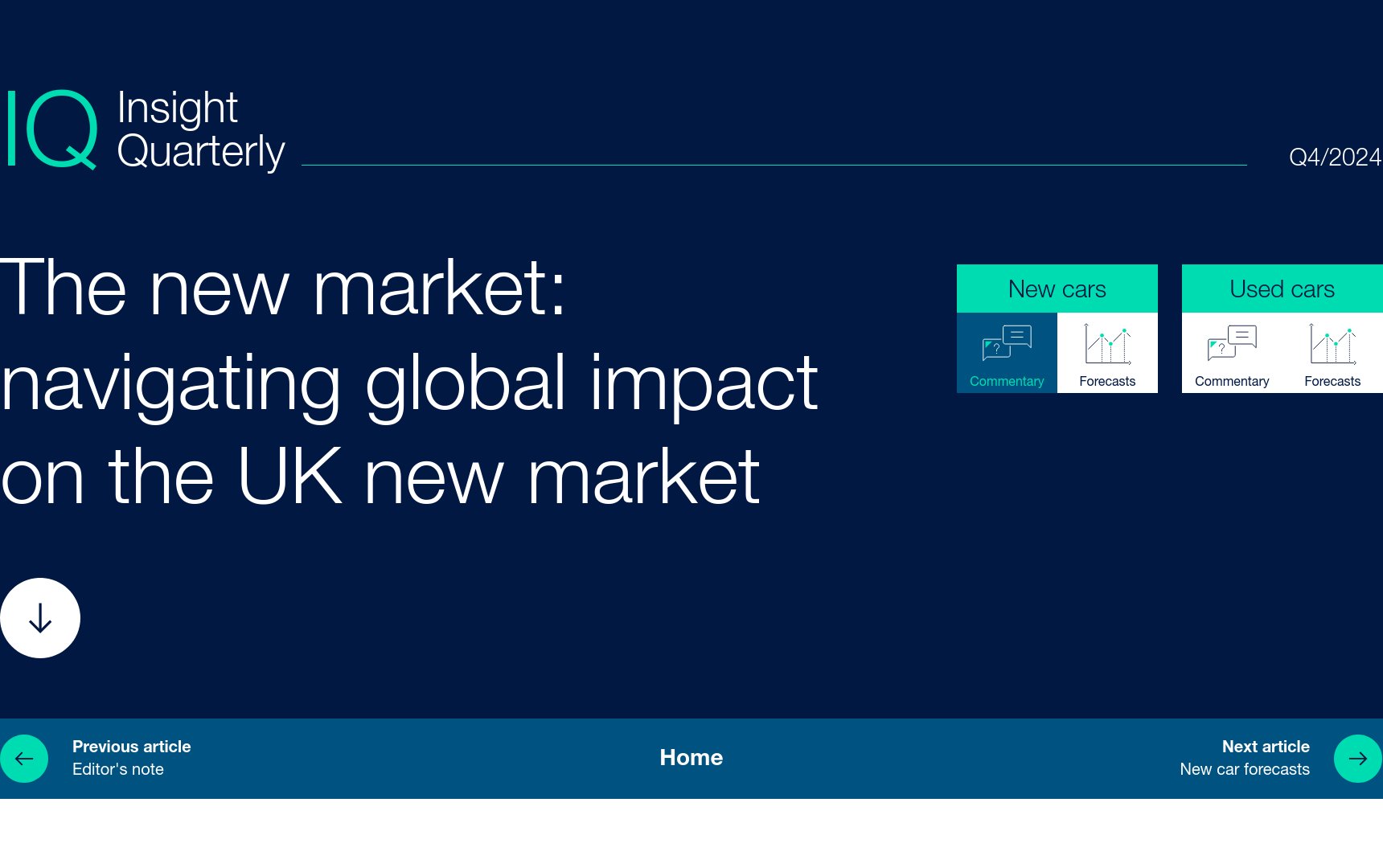 IQ Insight Quarterly

Q4/2024

The new market: navigating global impact on the UK new market

New cars

Commentary

Forecasts

Used cars

Commentary

Forecasts

Previous article
Editor's note

Home

Next article
New car forecasts